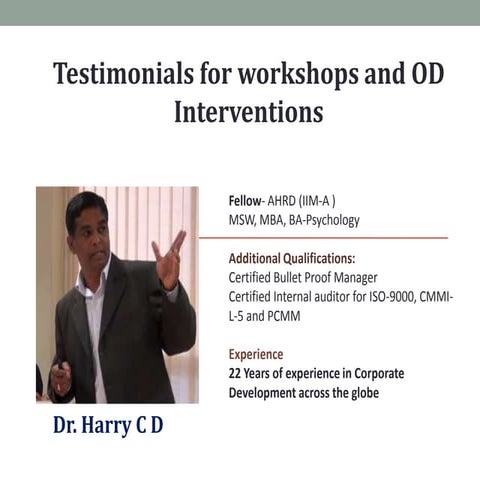 Testimonials for workshops and OD Interventions

Fellow- AHRD (IIM-A )
MSW, MBA, BA-Psychology

Additional Qualifications:
Certified Bullet Proof Manager
Certified Internal auditor for ISO-9000, CMMI-L-5 and PCMM

Experience
22 Years of experience in Corporate Development across the globe

Dr. Harry C D